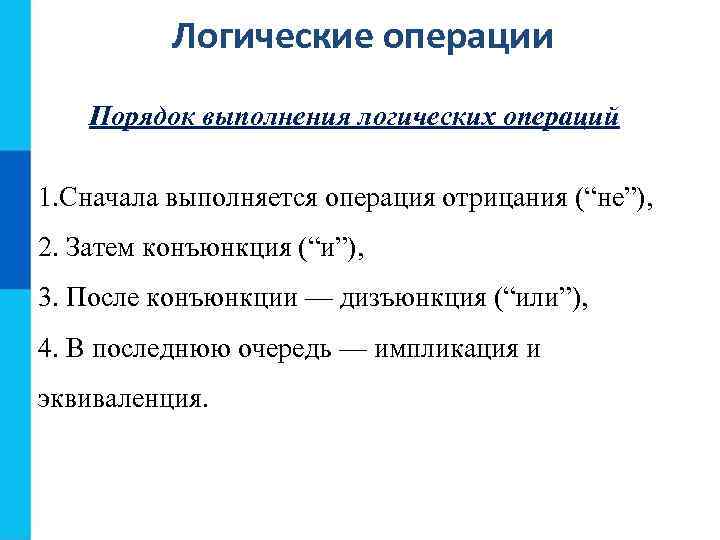 Логические операции

Порядок выполнения логических операций

1.Сначала выполняется операция отрицания (“не”),

2. Затем конъюнкция (“и”),

3. После конъюнкции — дизъюнкция (“или”),

4. В последнюю очередь — импликация и эквиваленция.